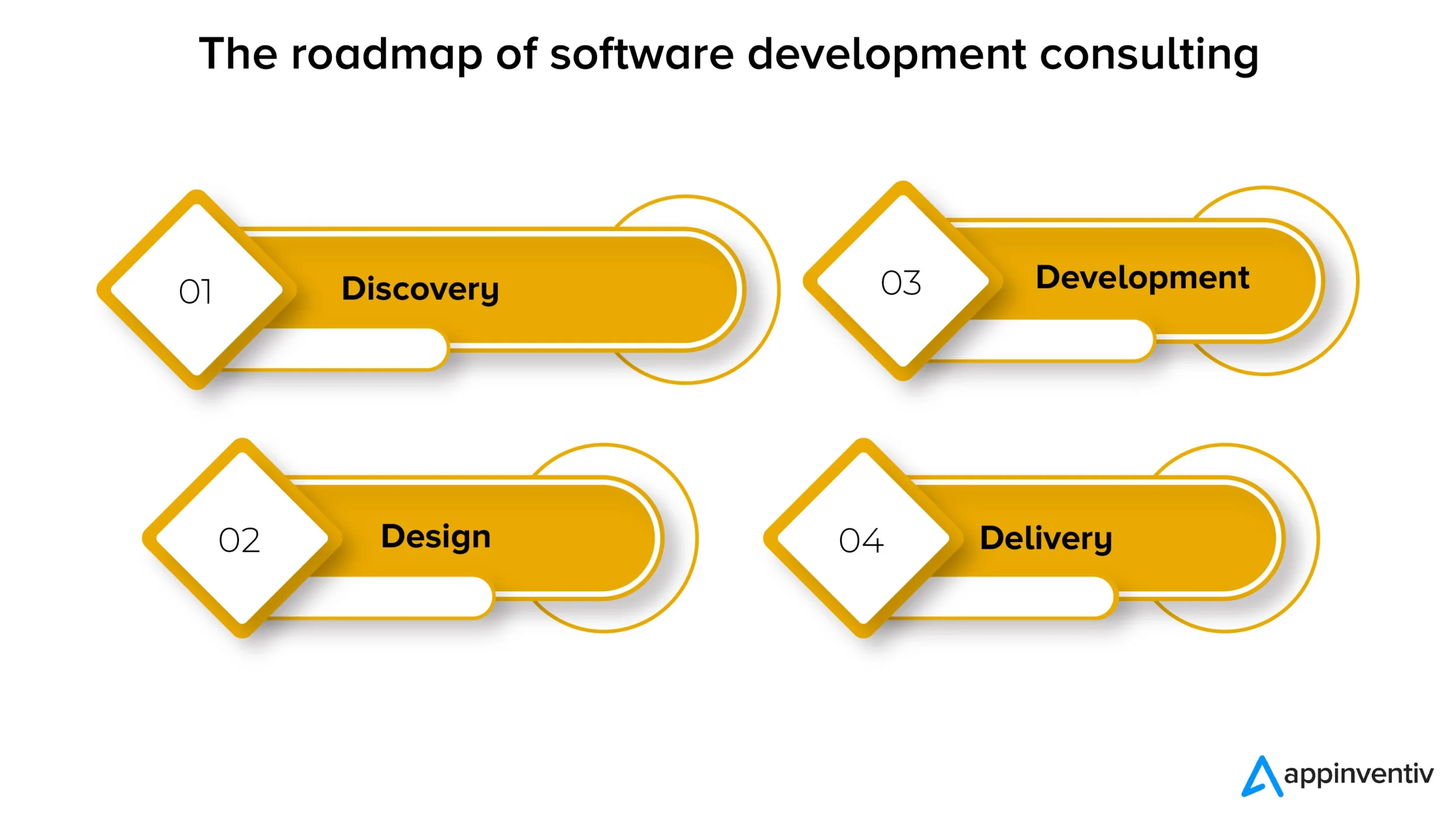 The roadmap of software development consulting

01 Discovery

02 Design

03 Development

04 Delivery

appinventiv